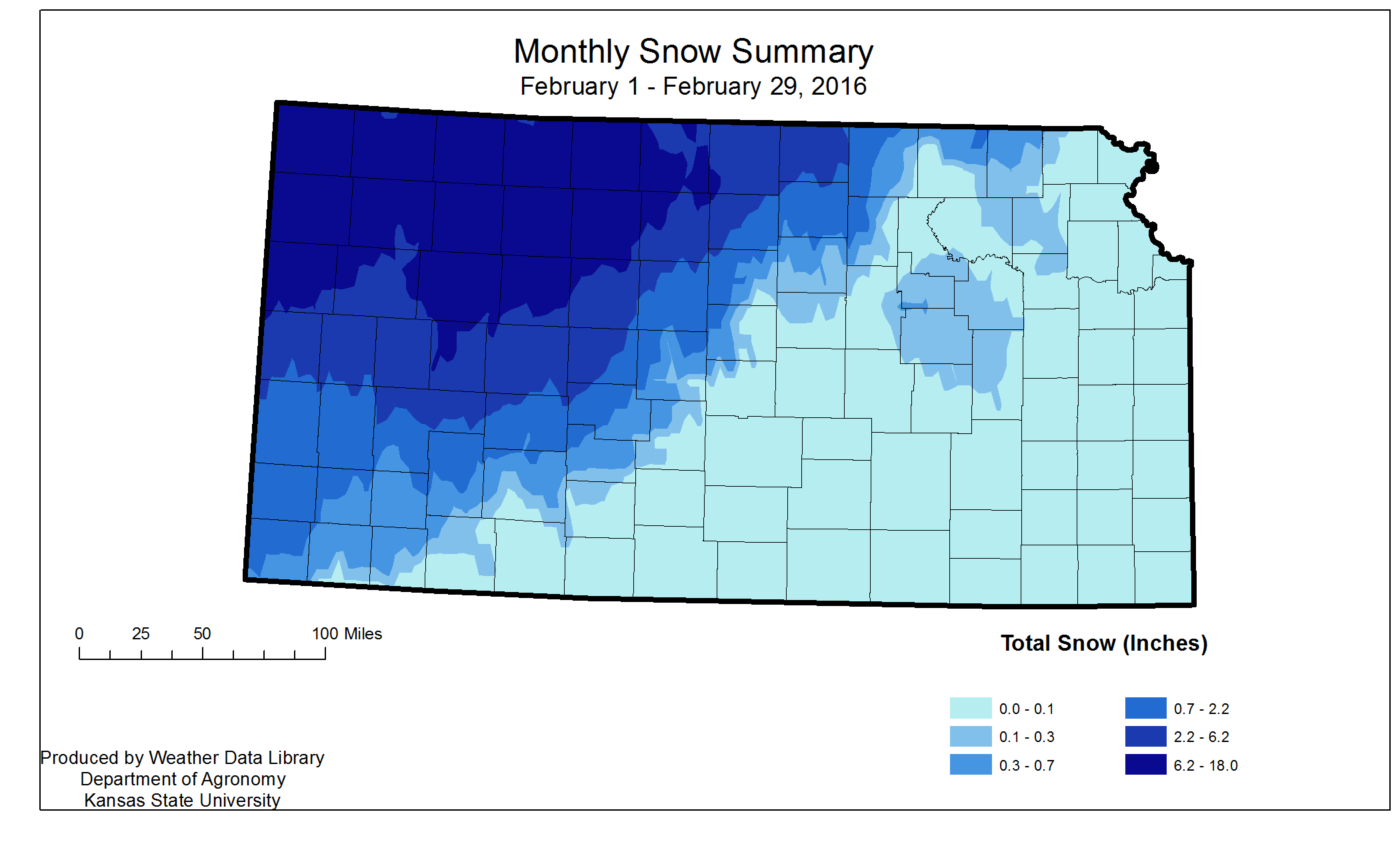 Monthly Snow Summary
February 1 - February 29, 2016

0 25 50 100 Miles

Total Snow (Inches)

0.0 - 0.1
0.1 - 0.3
0.3 - 0.7
0.7 - 2.2
2.2 - 6.2
6.2 - 18.0

Produced by Weather Data Library
Department of Agronomy
Kansas State University